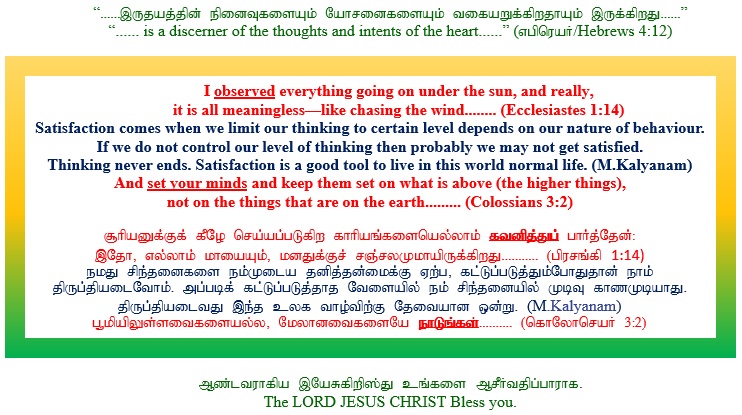 “......இருதயத்தின் நினைவுகளையும் யோசனைகளையும் வகையறுக்கிறதாயும் இருக்கிறது......”
“...... is a discerner of the thoughts and intents of the heart......” (எபிரெயர்/Hebrews 4:12)

I observed everything going on under the sun, and really, it is all meaningless—like chasing the wind........ (Ecclesiastes 1:14)
Satisfaction comes when we limit our thinking to certain level depends on our nature of behaviour. If we do not control our level of thinking then probably we may not get satisfied. Thinking never ends. Satisfaction is a good tool to live in this world normal life. (M.Kalyanam)
And set your minds and keep them set on what is above (the higher things), not on the things that are on the earth......... (Colossians 3:2)

சூரியனுக்குக் கீழே செய்யப்படுகிற காரியங்களையெல்லாம் கவனித்துப் பார்த்தேன்: இதோ, எல்லாம் மாயையும், மனதுக்குச் சஞ்சலமுமாயிருக்கிறது........... (பிரசங்கி 1:14)
நமது சிந்தனைகளை நம்முடைய தனித்தன்மைக்கு ஏற்ப, கட்டுப்படுத்தும்போதுதான் நாம் திருப்தியடைவோம். அப்படிக் கட்டுப்படுத்தாத வேளையில் நம் சிந்தனையில் முடிவு காணமுடியாது. திருப்தியடைவது இந்த உலக வாழ்விற்கு தேவையான ஒன்று. (M.Kalyanam)
பூமியிலுள்ளவைகளையல்ல, மேலானவைகளையே நாடுங்கள்.......... (கொலோசெயர் 3:2)

ஆண்டவராகிய இயேசுகிறிஸ்து உங்களை ஆசீர்வதிப்பாராக.
The LORD JESUS CHRIST Bless you.